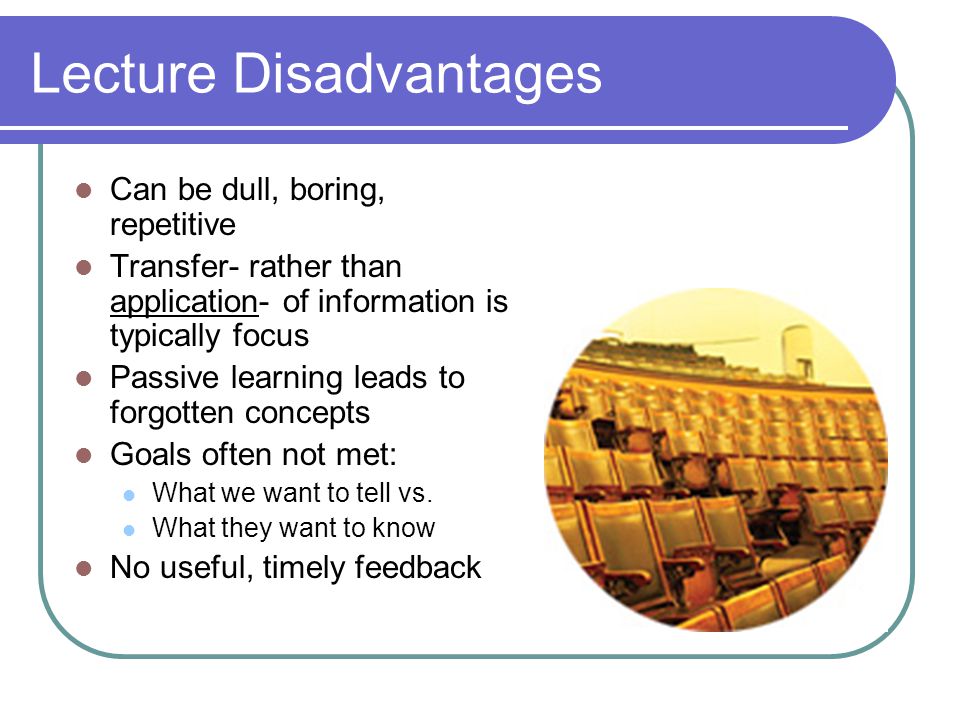 Lecture Disadvantages

- Can be dull, boring, repetitive
- Transfer- rather than application- of information is typically focus
- Passive learning leads to forgotten concepts
- Goals often not met:
  - What we want to tell vs.
  - What they want to know
- No useful, timely feedback